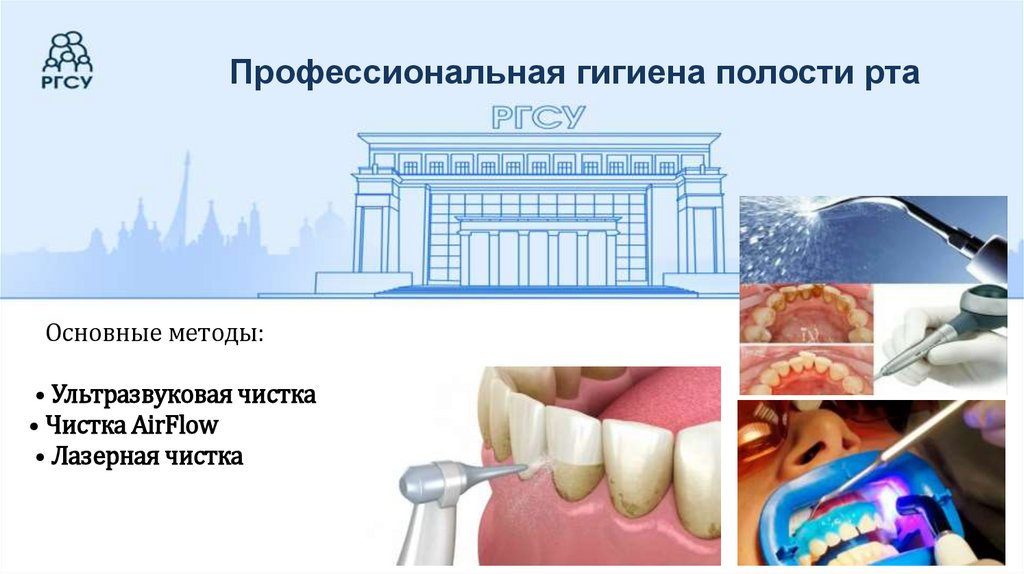 РГСУ

Профессиональная гигиена полости рта

РГСУ

Основные методы:

• Ультразвуковая чистка
• Чистка AirFlow
• Лазерная чистка